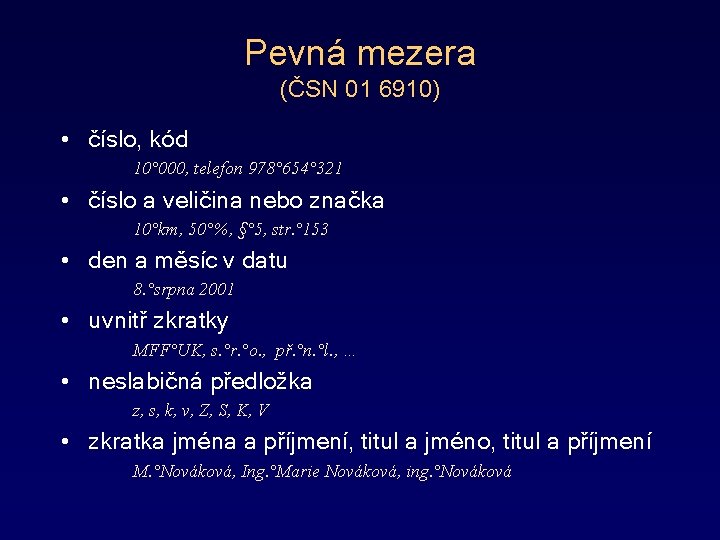 Pevná mezera
(ČSN 01 6910)

• číslo, kód
10°000, telefon 978°654°321

• číslo a veličina nebo značka
10°km, 50°%, §°5, str.°153

• den a měsíc v datu
8.°srpna 2001

• uvnitř zkratky
MFF°UK, s.°r.°o., př.°n.°l., ...

• neslabičná předložka
z, s, k, v, Z, S, K, V

• zkratka jména a příjmení, titul a jméno, titul a příjmení
M.°Nováková, Ing.°Marie Nováková, ing.°Nováková